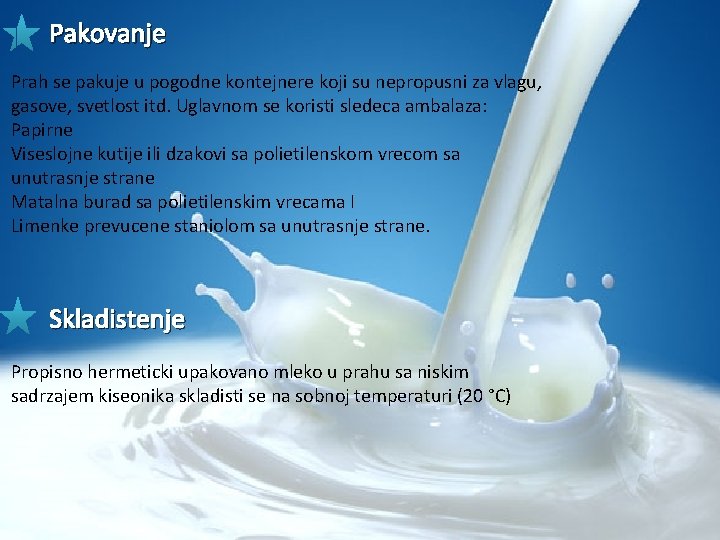 Pakovanje

Prah se pakuje u pogodne kontejnere koji su nepropusni za vlagu, gasove, svetlost itd. Uglavnom se koristi sledeca ambalaza:
Papirne
Viseslojne kutije ili dzakovi sa polietilenskom vrecom sa unutrasnje strane
Matalna burad sa polietilenskim vrecama I
Limenke prevucene staniolom sa unutrasnje strane.

Skladistenje

Propisno hermeticki upakovano mleko u prahu sa niskim sadrzajem kiseonika skladisti se na sobnoj temperaturi (20 °C)